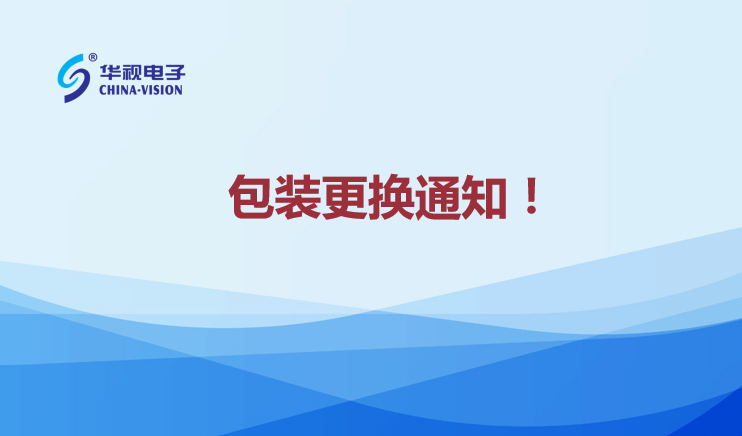 ®
华视电子
CHINA-VISION

包装更换通知！